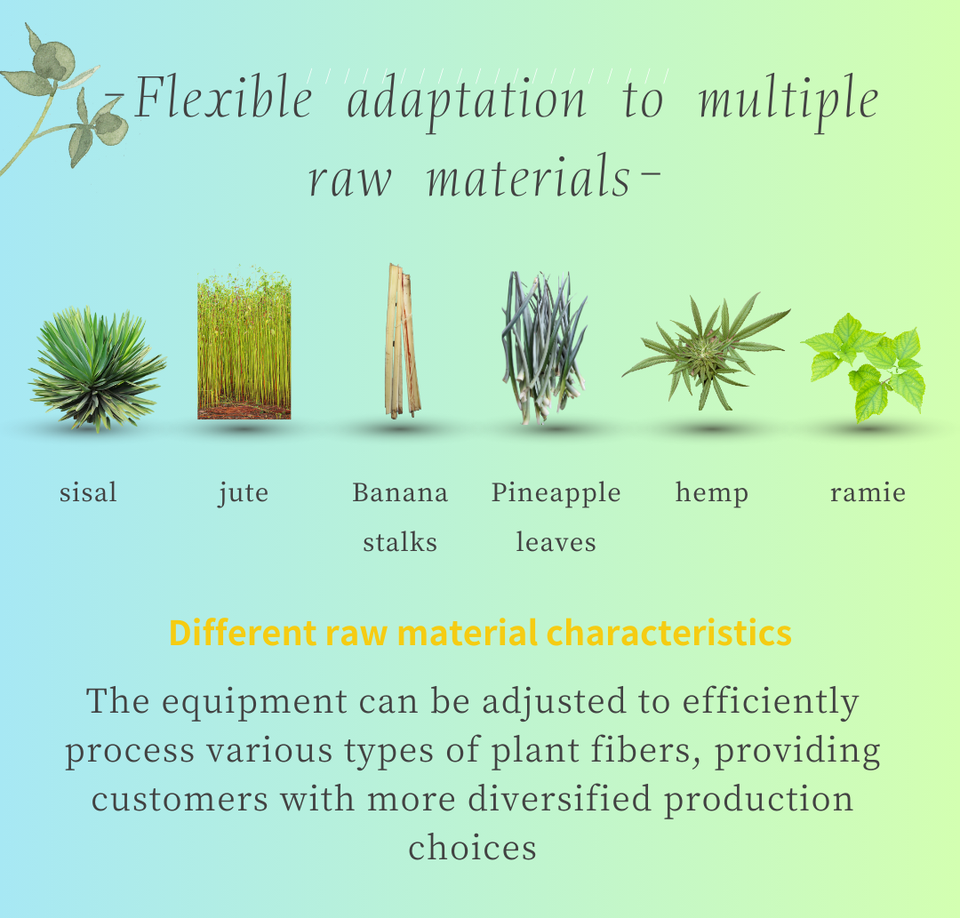 -Flexible adaptation to multiple raw materials-

sisal

jute

Banana stalks

Pineapple leaves

hemp

ramie

Different raw material characteristics

The equipment can be adjusted to efficiently process various types of plant fibers, providing customers with more diversified production choices